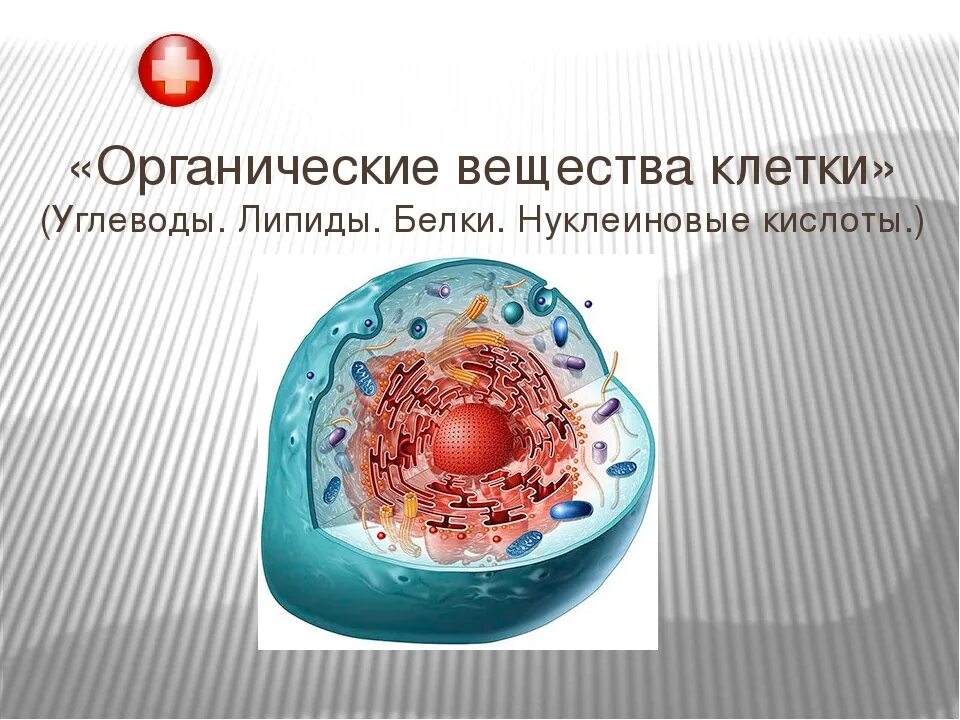 «Органические вещества клетки»
(Углеводы. Липиды. Белки. Нуклеиновые кислоты.)